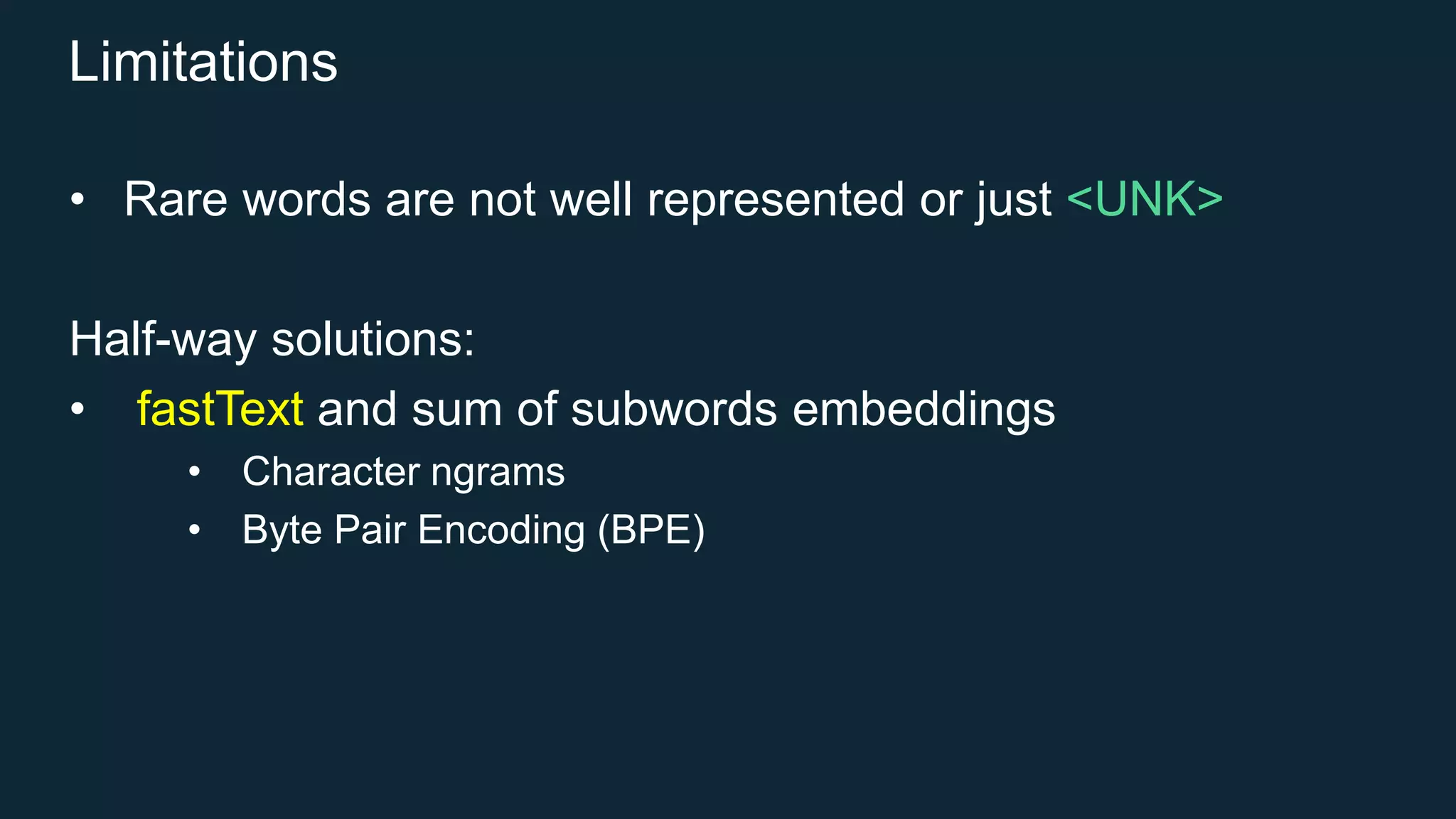 Limitations

• Rare words are not well represented or just <UNK>

Half-way solutions:

• fastText and sum of subwords embeddings
  • Character ngrams
  • Byte Pair Encoding (BPE)